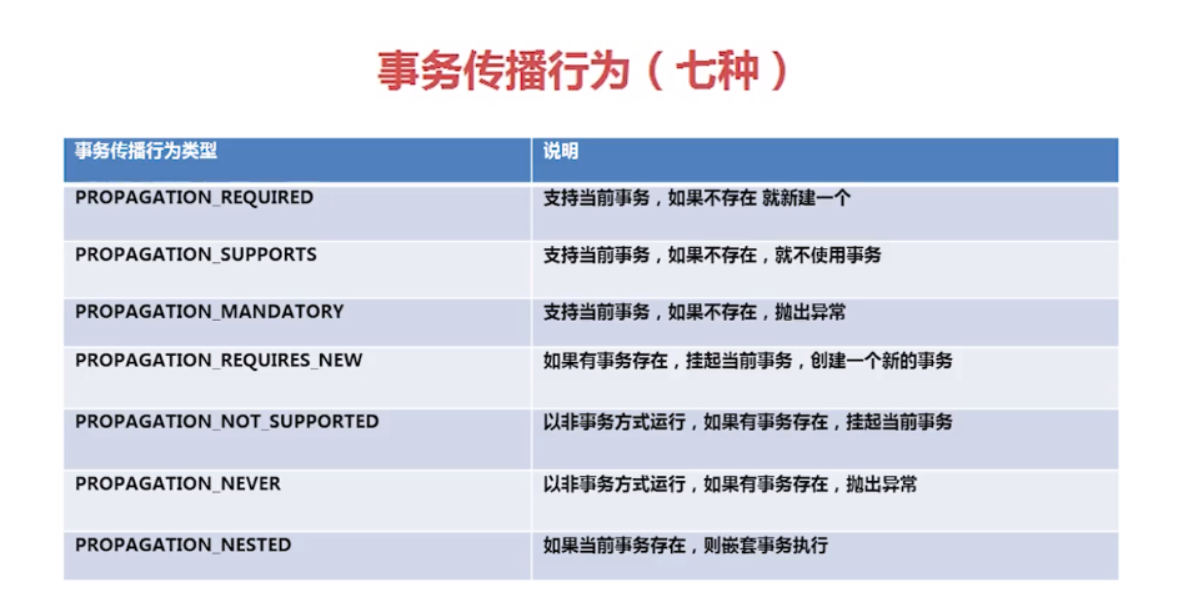 事务传播行为（七种）

| 事务传播行为类型 | 说明 |
|---|---|
| PROPAGATION_REQUIRED | 支持当前事务，如果不存在 就新建一个 |
| PROPAGATION_SUPPORTS | 支持当前事务，如果不存在，就不使用事务 |
| PROPAGATION_MANDATORY | 支持当前事务，如果不存在，抛出异常 |
| PROPAGATION_REQUIRES_NEW | 如果有事务存在，挂起当前事务，创建一个新的事务 |
| PROPAGATION_NOT_SUPPORTED | 以非事务方式运行，如果有事务存在，挂起当前事务 |
| PROPAGATION_NEVER | 以非事务方式运行，如果有事务存在，抛出异常 |
| PROPAGATION_NESTED | 如果当前事务存在，则嵌套事务执行 |